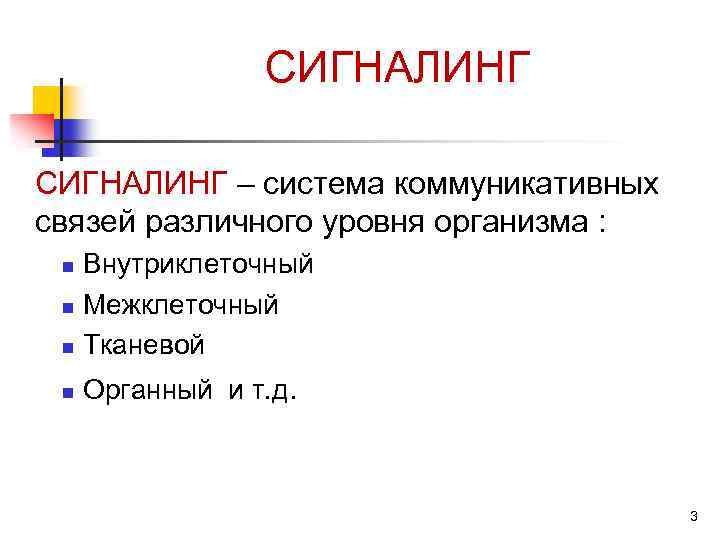 СИГНАЛИНГ

СИГНАЛИНГ – система коммуникативных связей различного уровня организма :

- Внутриклеточный
- Межклеточный
- Тканевой
- Органный и т.д.

3